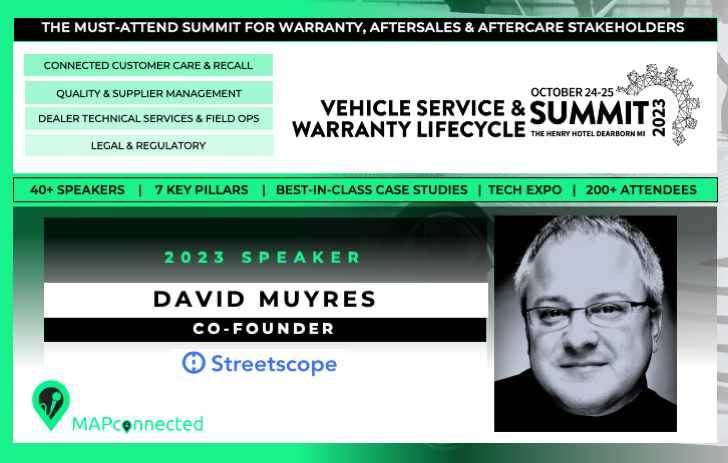 THE MUST-ATTEND SUMMIT FOR WARRANTY, AFTERSALES & AFTERCARE STAKEHOLDERS

CONNECTED CUSTOMER CARE & RECALL

QUALITY & SUPPLIER MANAGEMENT

DEALER TECHNICAL SERVICES & FIELD OPS

LEGAL & REGULATORY

VEHICLE SERVICE & WARRANTY LIFECYCLE

OCTOBER 24-25

SUMMIT 2023

THE HENRY HOTEL DEARBORN MI

40+ SPEAKERS | 7 KEY PILLARS | BEST-IN-CLASS CASE STUDIES | TECH EXPO | 200+ ATTENDEES

2023 SPEAKER

DAVID MUYRES

CO-FOUNDER

Streetscope

MAPconnected